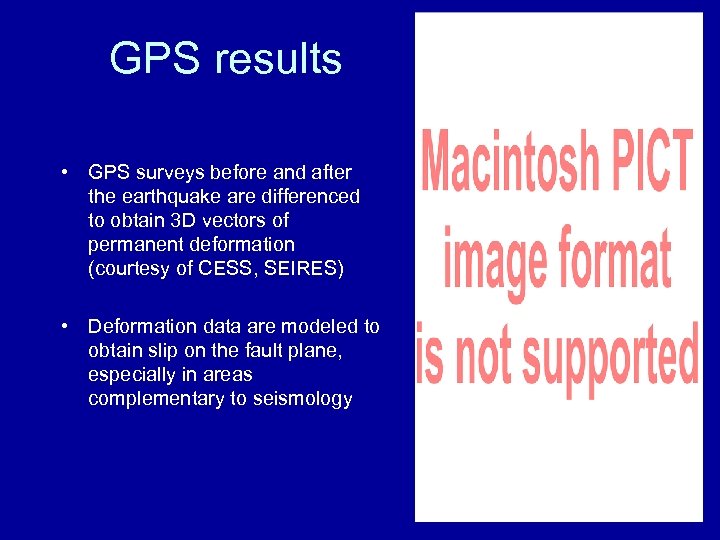 GPS results

• GPS surveys before and after the earthquake are differenced to obtain 3D vectors of permanent deformation (courtesy of CESS, SEIRES)

• Deformation data are modeled to obtain slip on the fault plane, especially in areas complementary to seismology

Macintosh PICT image format is not supported